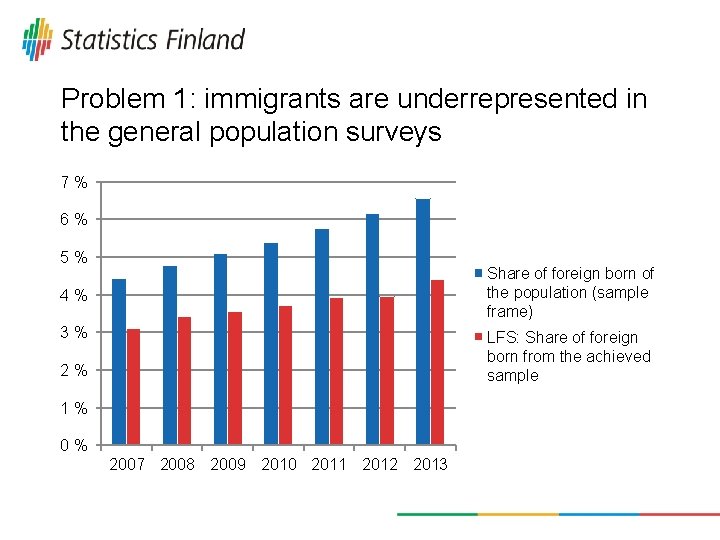 Statistics Finland

Problem 1: immigrants are underrepresented in the general population surveys

7 %
6 %
5 %
4 %
3 %
2 %
1 %
0 %

2007 2008 2009 2010 2011 2012 2013

Share of foreign born of the population (sample frame)

LFS: Share of foreign born from the achieved sample